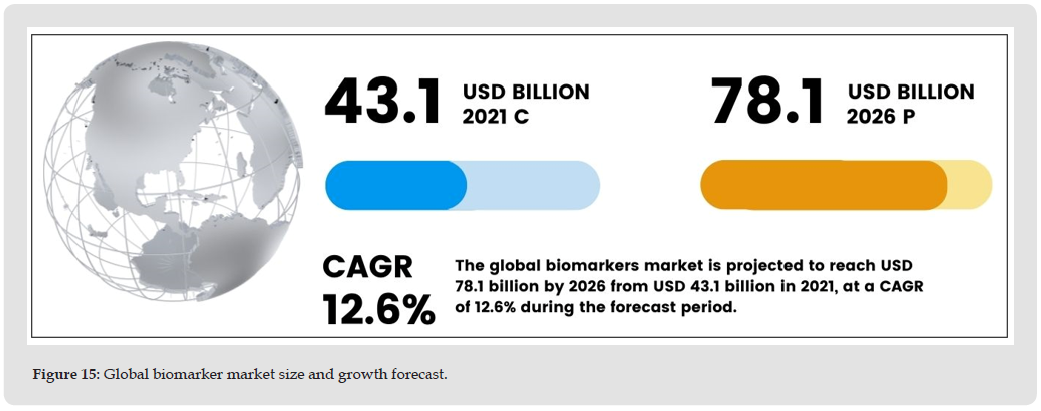 43.1 USD BILLION 2021 C

78.1 USD BILLION 2026 P

CAGR 12.6%

The global biomarkers market is projected to reach USD 78.1 billion by 2026 from USD 43.1 billion in 2021, at a CAGR of 12.6% during the forecast period.

Figure 15: Global biomarker market size and growth forecast.